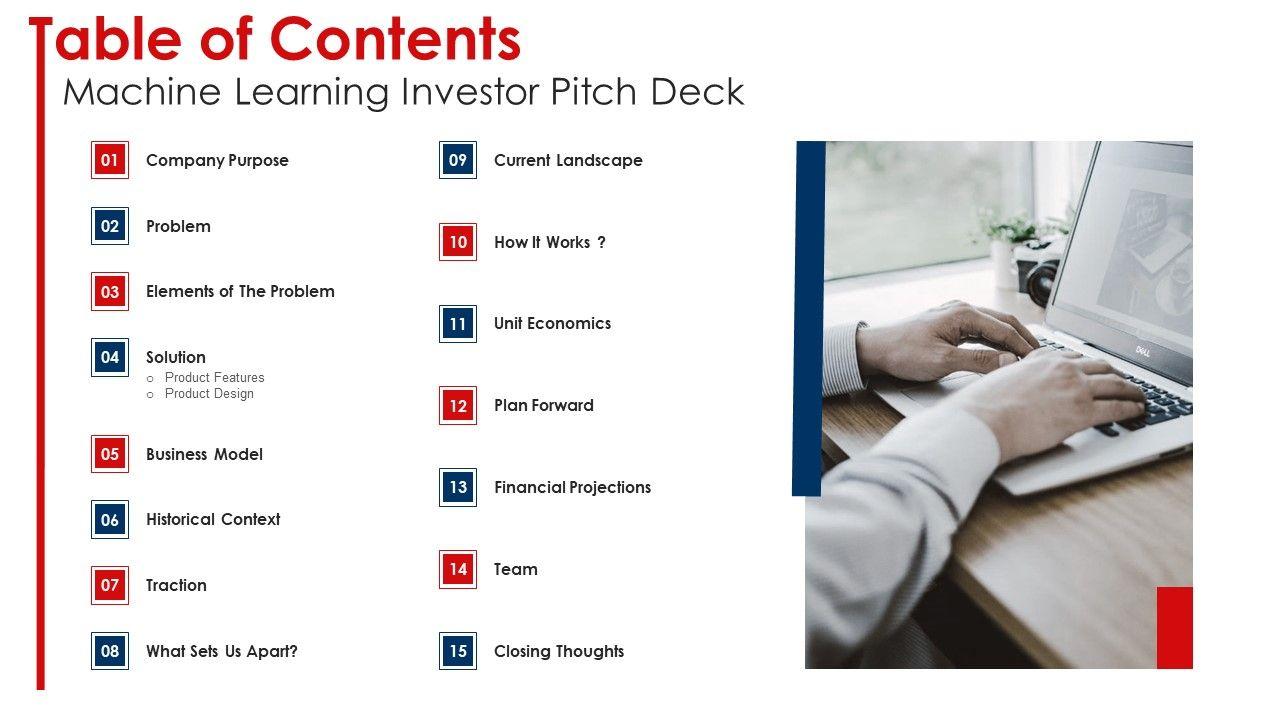 Table of Contents
Machine Learning Investor Pitch Deck

01 Company Purpose

02 Problem

03 Elements of The Problem

04 Solution
o Product Features
o Product Design

05 Business Model

06 Historical Context

07 Traction

08 What Sets Us Apart?

09 Current Landscape

10 How It Works ?

11 Unit Economics

12 Plan Forward

13 Financial Projections

14 Team

15 Closing Thoughts

DELL